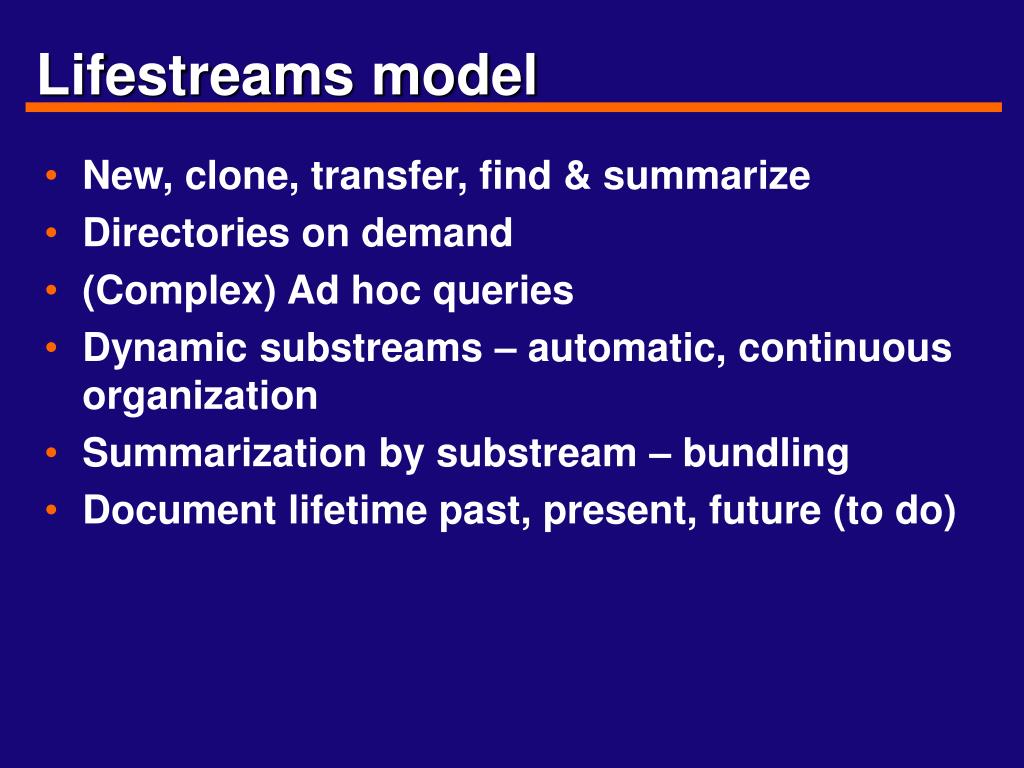 Lifestreams model

• New, clone, transfer, find & summarize
• Directories on demand
• (Complex) Ad hoc queries
• Dynamic substreams – automatic, continuous organization
• Summarization by substream – bundling
• Document lifetime past, present, future (to do)